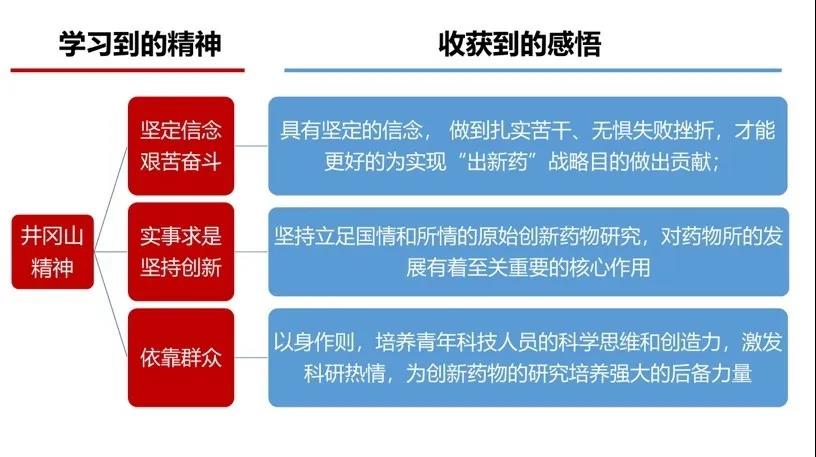 学习到的精神

收获到的感悟

井冈山精神

坚定信念
艰苦奋斗

具有坚定的信念， 做到扎实苦干、无惧失败挫折，才能更好的为实现“出新药”战略目的做出贡献；

实事求是
坚持创新

坚持立足国情和所情的原始创新药物研究，对药物所的发展有着至关重要的核心作用

依靠群众

以身作则，培养青年科技人员的科学思维和创造力，激发科研热情，为创新药物的研究培养强大的后备力量